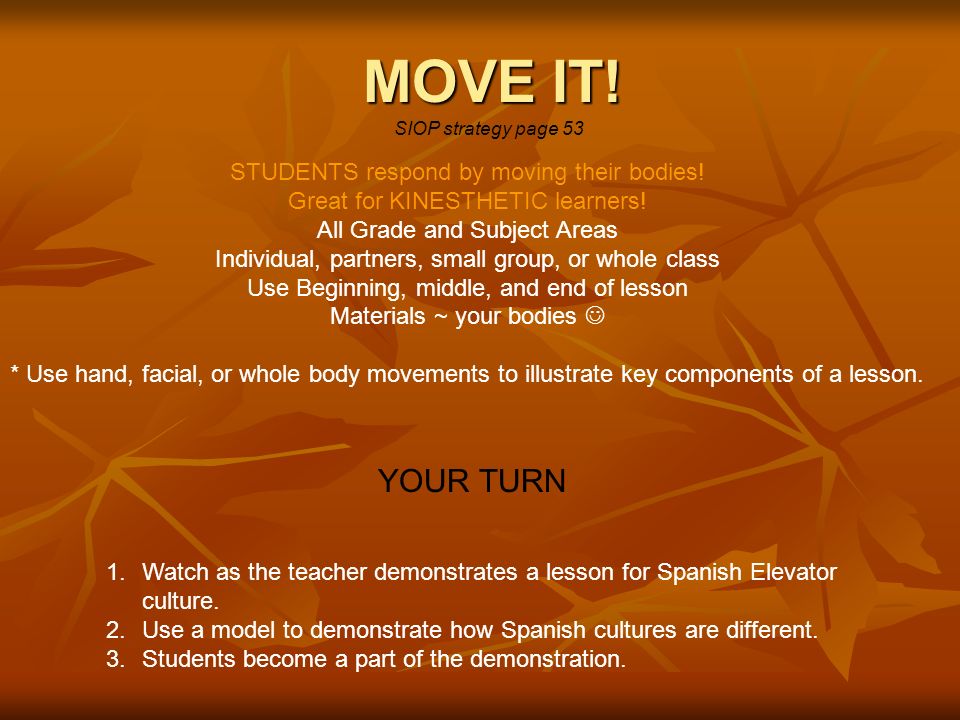 MOVE IT!
SIOP strategy page 53

STUDENTS respond by moving their bodies!
Great for KINESTHETIC learners!
All Grade and Subject Areas
Individual, partners, small group, or whole class
Use Beginning, middle, and end of lesson
Materials ~ your bodies ☺

* Use hand, facial, or whole body movements to illustrate key components of a lesson.

YOUR TURN

1. Watch as the teacher demonstrates a lesson for Spanish Elevator culture.
2. Use a model to demonstrate how Spanish cultures are different.
3. Students become a part of the demonstration.